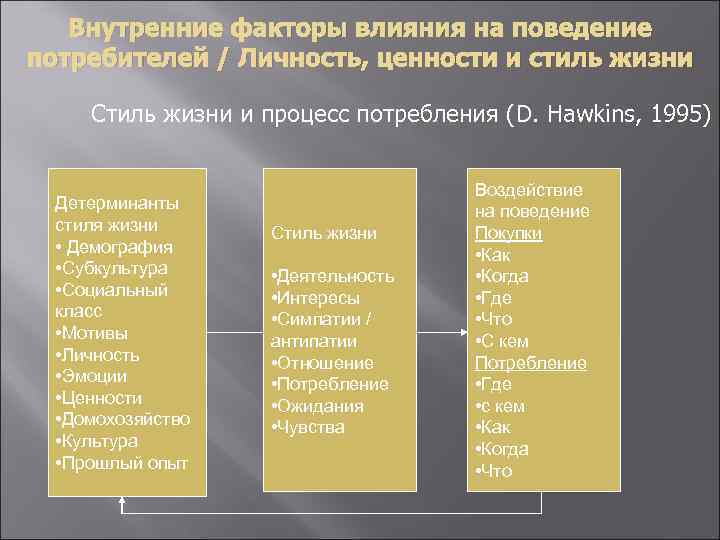 Внутренние факторы влияния на поведение потребителей / Личность, ценности и стиль жизни

Стиль жизни и процесс потребления (D. Hawkins, 1995)

Детерминанты стиля жизни
• Демография
•Субкультура
•Социальный класс
•Мотивы
•Личность
•Эмоции
•Ценности
•Домохозяйство
•Культура
•Прошлый опыт

Стиль жизни

•Деятельность
•Интересы
•Симпатии / антипатии
•Отношение
•Потребление
•Ожидания
•Чувства

Воздействие на поведение
Покупки
•Как
•Когда
•Где
•Что
•С кем
Потребление
•Где
•с кем
•Как
•Когда
•Что